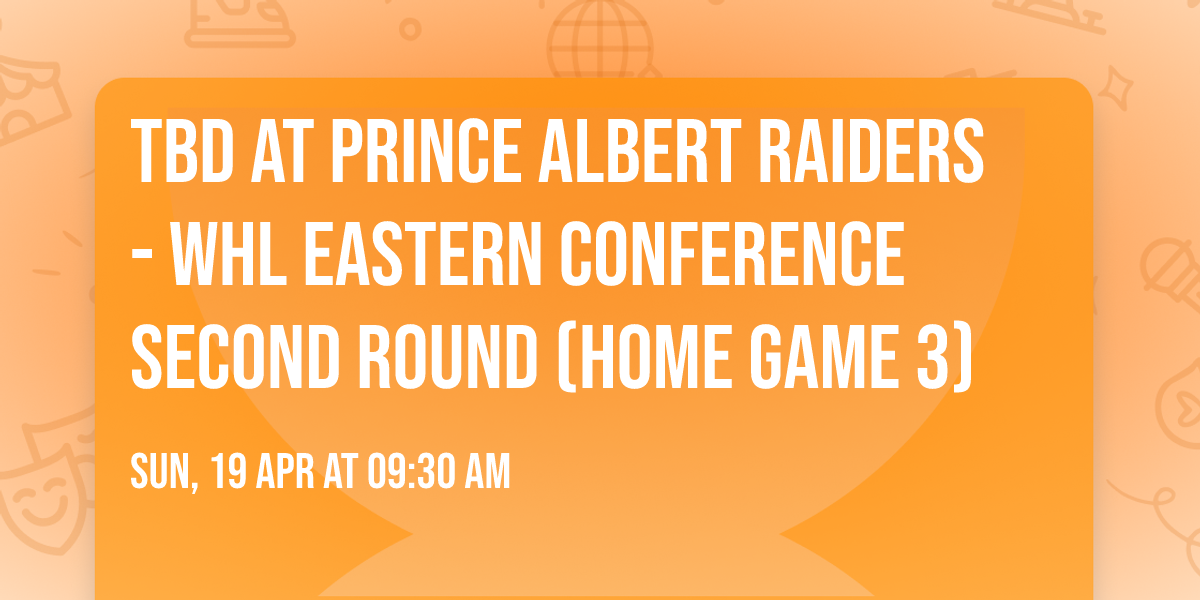 TBD AT PRINCE ALBERT RAIDERS - WHL EASTERN CONFERENCE SECOND ROUND (HOME GAME 3)

SUN, 19 APR AT 09:30 AM